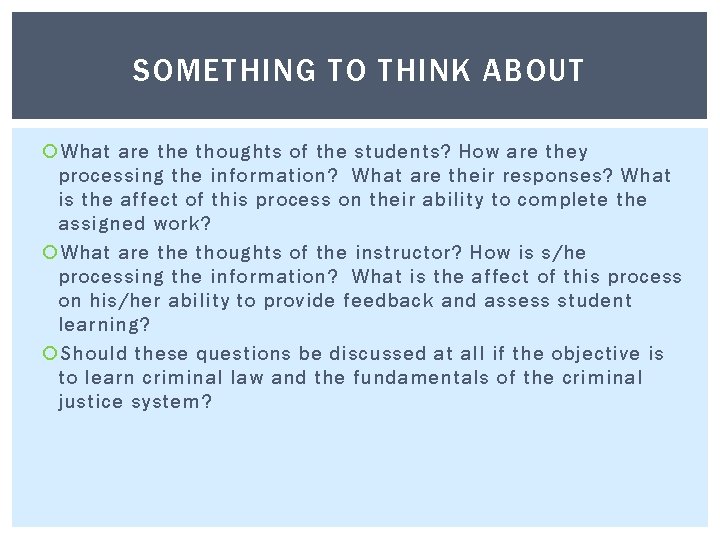 SOMETHING TO THINK ABOUT

What are the thoughts of the students? How are they processing the information? What are their responses? What is the affect of this process on their ability to complete the assigned work?

What are the thoughts of the instructor? How is s/he processing the information? What is the affect of this process on his/her ability to provide feedback and assess student learning?

Should these questions be discussed at all if the objective is to learn criminal law and the fundamentals of the criminal justice system?